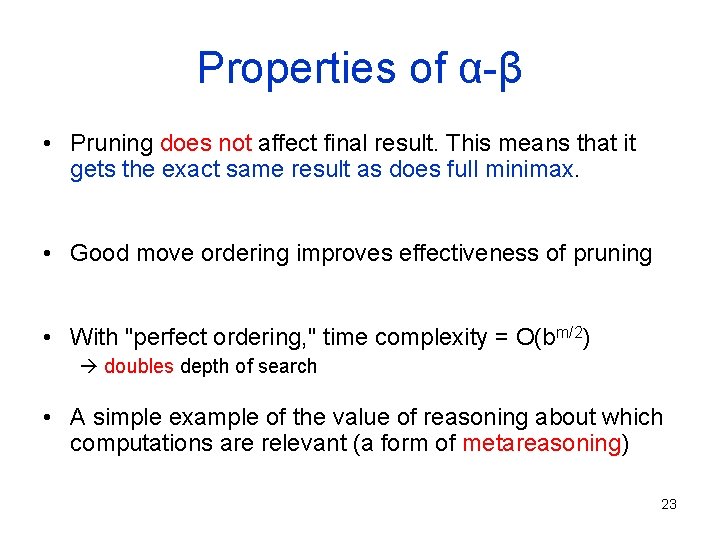 Properties of α-β

• Pruning does not affect final result. This means that it gets the exact same result as does full minimax.

• Good move ordering improves effectiveness of pruning

• With "perfect ordering," time complexity = $O(b^{m/2})$
→ doubles depth of search

• A simple example of the value of reasoning about which computations are relevant (a form of metareasoning)

23